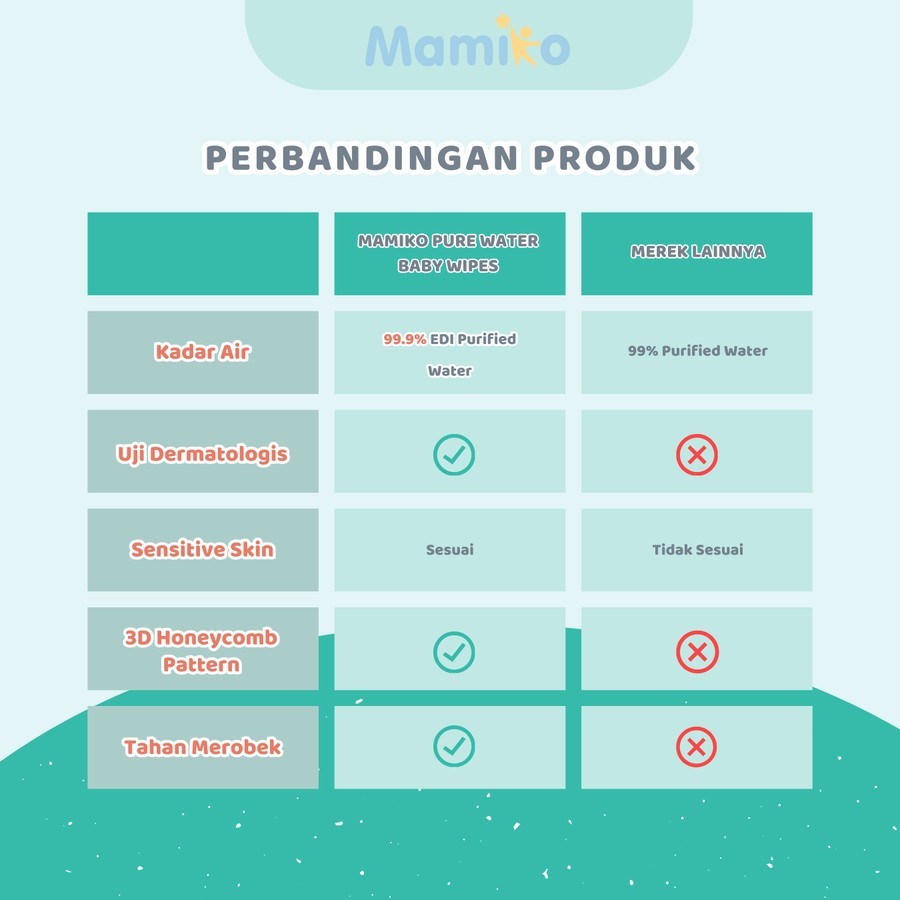 Mamiko

PERBANDINGAN PRODUK

| | MAMIKO PURE WATER BABY WIPES | MEREK LAINNYA |
|---|---|---|
| Kadar Air | 99.9% EDI Purified Water | 99% Purified Water |
| Uji Dermatologis | ✓ | ✗ |
| Sensitive Skin | Sesuai | Tidak Sesuai |
| 3D Honeycomb Pattern | ✓ | ✗ |
| Tahan Merobek | ✓ | ✗ |